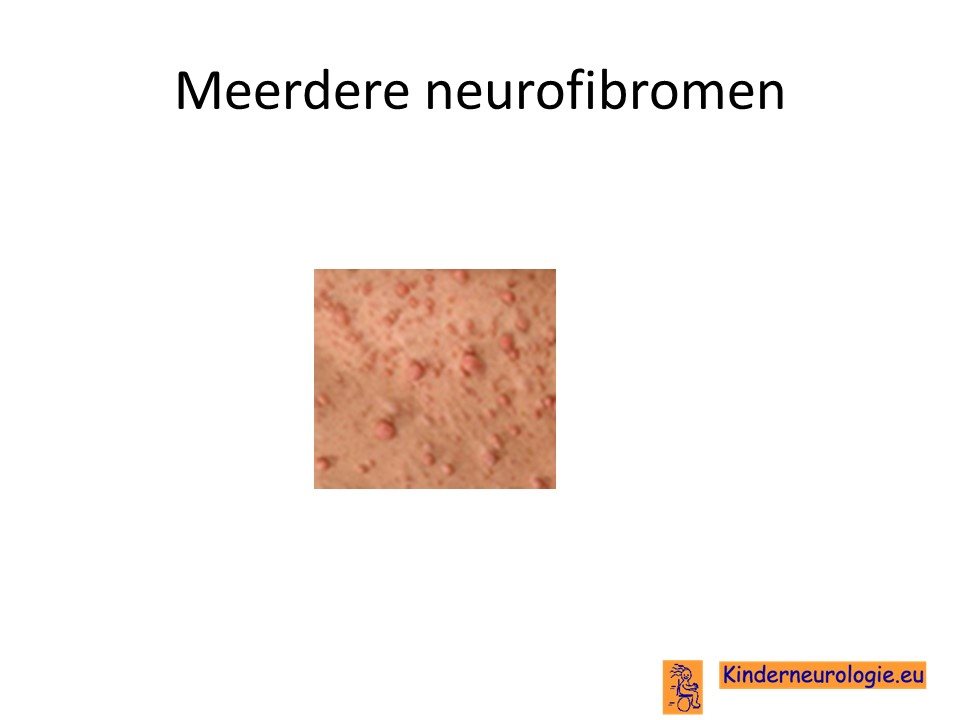 Meerdere neurofibromen

Kinderneurologie.eu